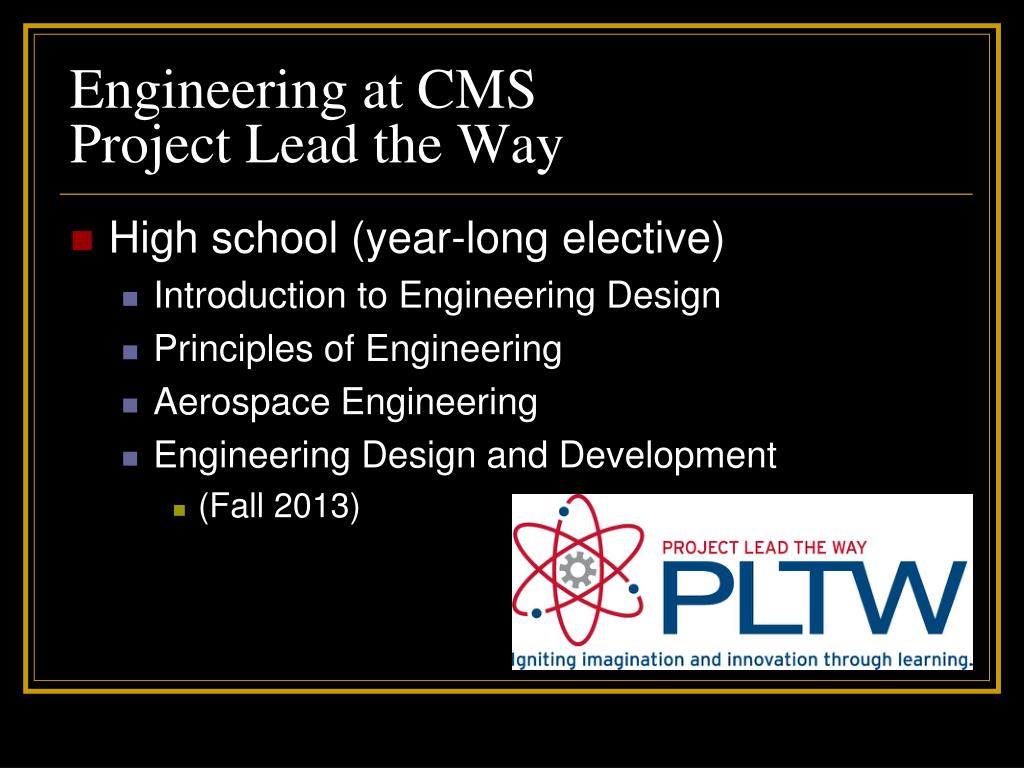 Engineering at CMS
Project Lead the Way

High school (year-long elective)
Introduction to Engineering Design
Principles of Engineering
Aerospace Engineering
Engineering Design and Development
(Fall 2013)

PROJECT LEAD THE WAY
PLTW
Igniting imagination and innovation through learning.